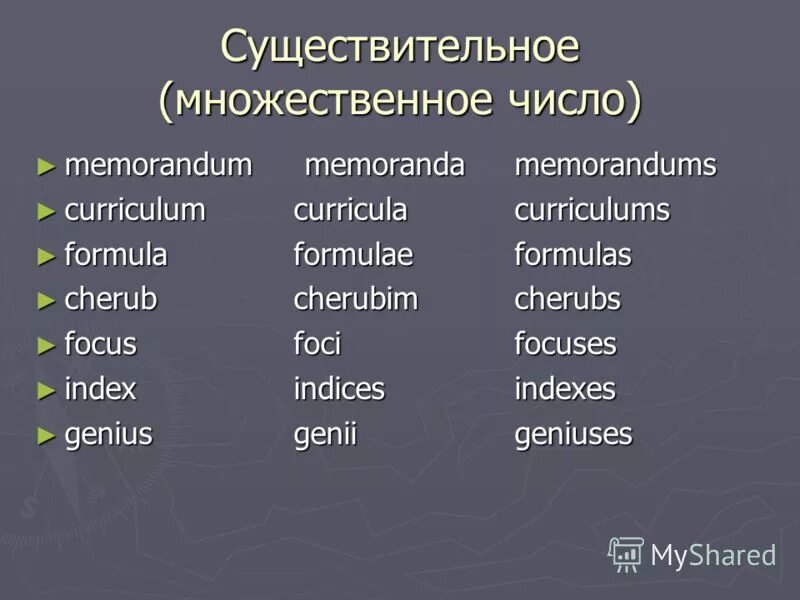 Существительное (множественное число)

► memorandum memoranda memorandums
► curriculum curricula curriculums
► formula formulae formulas
► cherub cherubim cherubs
► focus foci focuses
► index indices indexes
► genius genii geniuses

MyShared